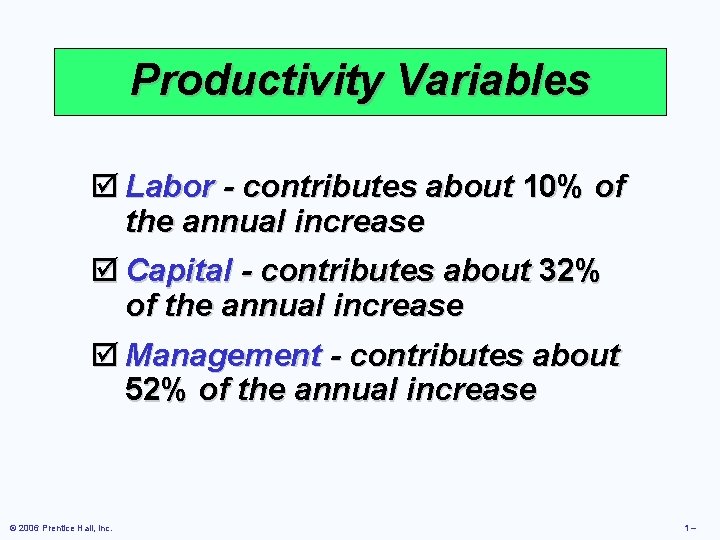 Productivity Variables

☑ Labor - contributes about 10% of the annual increase

☑ Capital - contributes about 32% of the annual increase

☑ Management - contributes about 52% of the annual increase

© 2006 Prentice Hall, Inc.

1 –